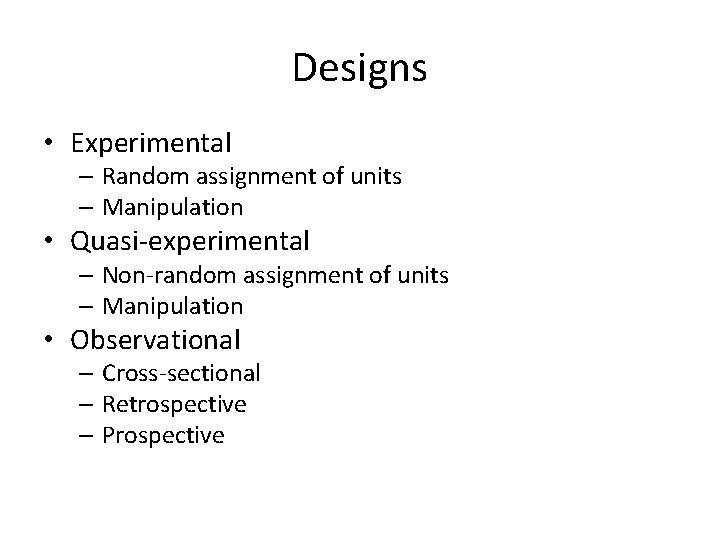 Designs

• Experimental
  – Random assignment of units
  – Manipulation
• Quasi-experimental
  – Non-random assignment of units
  – Manipulation
• Observational
  – Cross-sectional
  – Retrospective
  – Prospective